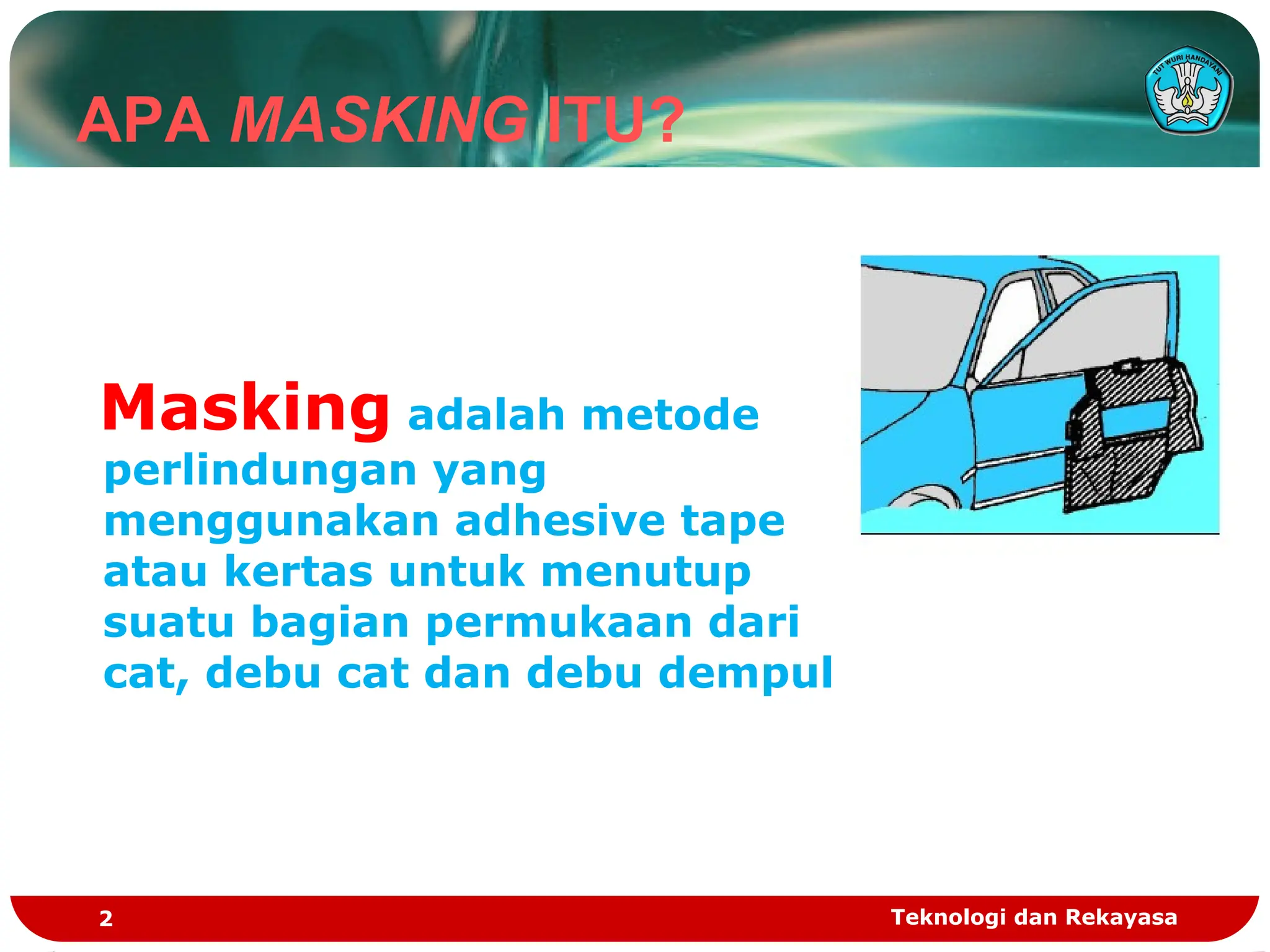 APA MASKING ITU?

TUT WURI HANDAYANI

Masking adalah metode perlindungan yang menggunakan adhesive tape atau kertas untuk menutup suatu bagian permukaan dari cat, debu cat dan debu dempul

2

Teknologi dan Rekayasa